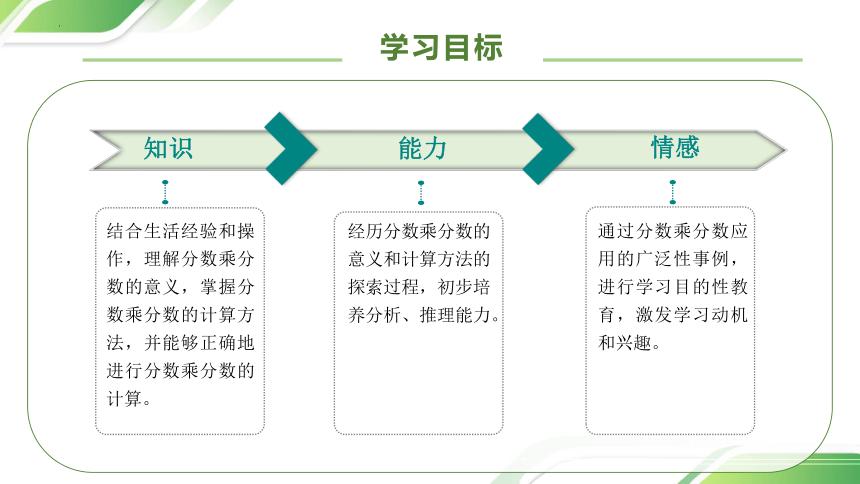 学习目标

知识

能力

情感

结合生活经验和操作，理解分数乘分数的意义，掌握分数乘分数的计算方法，并能够正确地进行分数乘分数的计算。

经历分数乘分数的意义和计算方法的探索过程，初步培养分析、推理能力。

通过分数乘分数应用的广泛性事例，进行学习目的性教育，激发学习动机和兴趣。